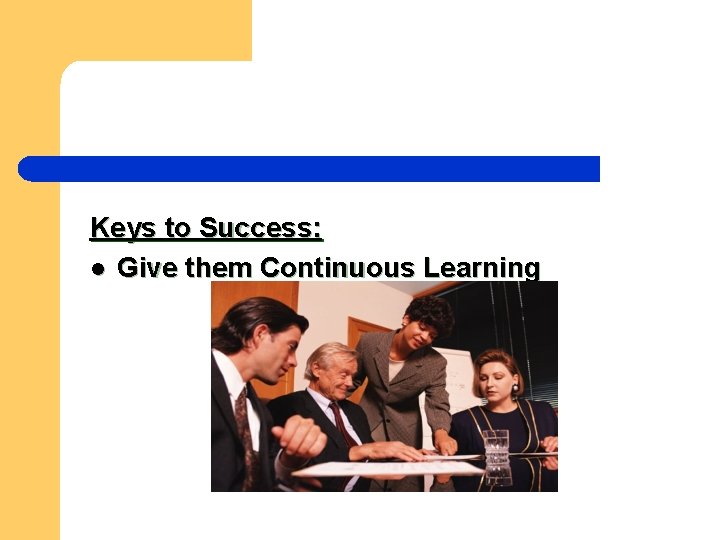 Keys to Success:

● Give them Continuous Learning